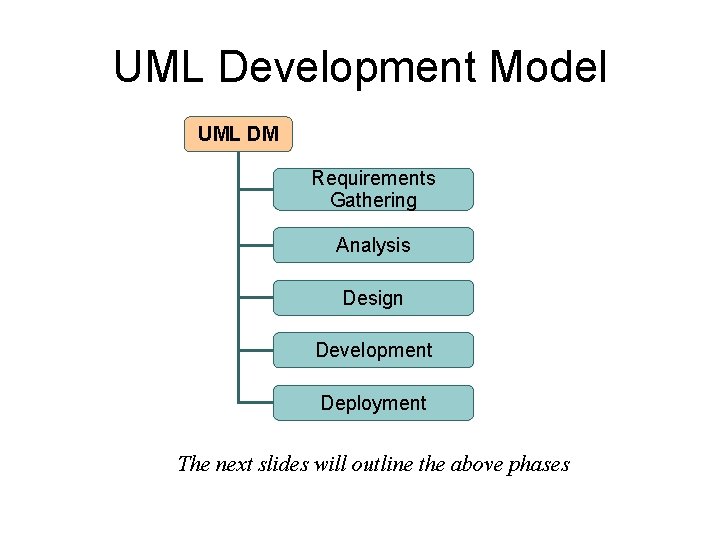 UML Development Model

UML DM

Requirements Gathering

Analysis

Design

Development

Deployment

The next slides will outline the above phases